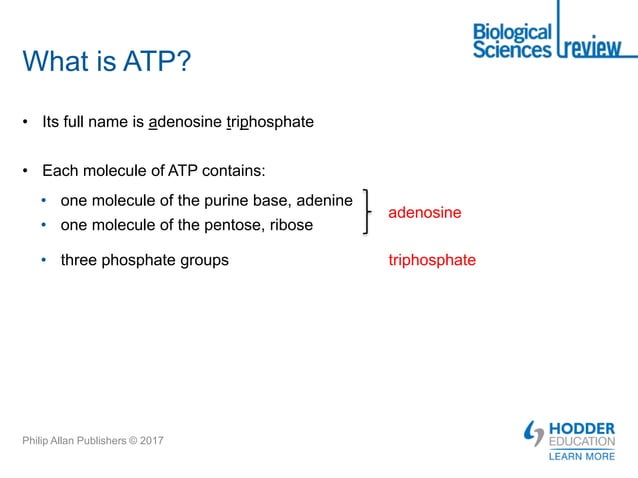 Biological Sciences review

What is ATP?

• Its full name is adenosine triphosphate

• Each molecule of ATP contains:

• one molecule of the purine base, adenine
• one molecule of the pentose, ribose

adenosine

• three phosphate groups

triphosphate

Philip Allan Publishers © 2017

HODDER EDUCATION
LEARN MORE